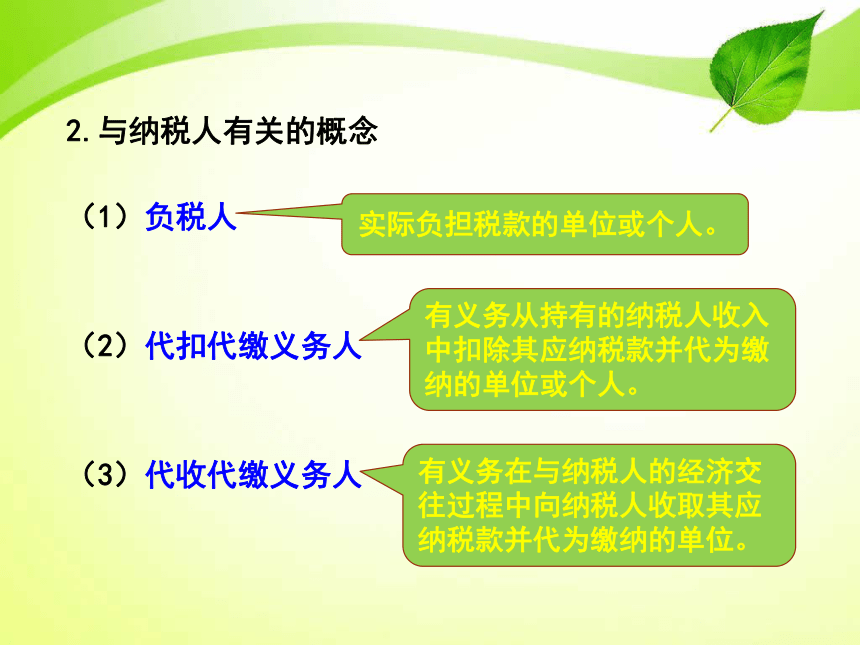 2.与纳税人有关的概念

（1）负税人

实际负担税款的单位或个人。

（2）代扣代缴义务人

有义务从持有的纳税人收入中扣除其应纳税款并代为缴纳的单位或个人。

（3）代收代缴义务人

有义务在与纳税人的经济交往过程中向纳税人收取其应纳税款并代为缴纳的单位。